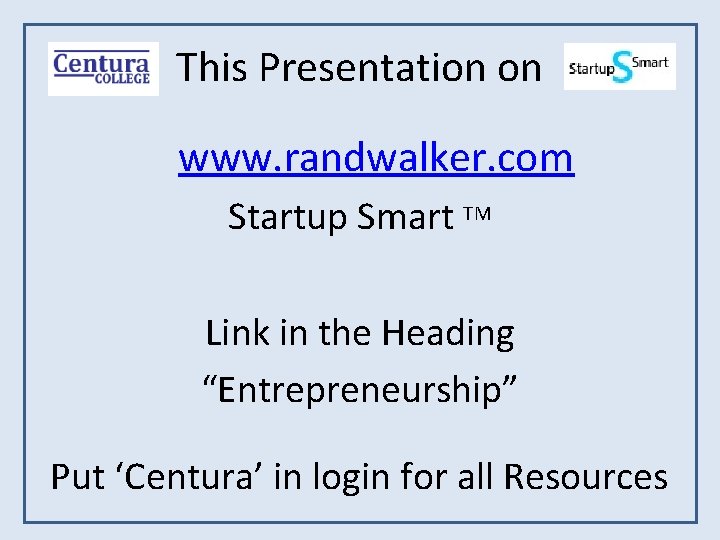 Centura COLLEGE

This Presentation on

Startup S Smart

www.randwalker.com

Startup Smart TM

Link in the Heading
“Entrepreneurship”

Put ‘Centura’ in login for all Resources